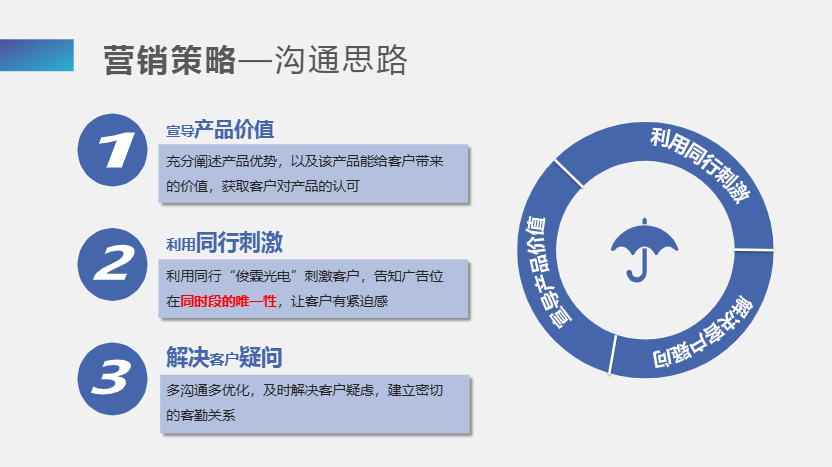 营销策略—沟通思路

1
宣导产品价值
充分阐述产品优势，以及该产品能给客户带来的价值，获取客户对产品的认可

2
利用同行刺激
利用同行“俊霖光电”刺激客户，告知广告位在同时段的唯一性，让客户有紧迫感

3
解决客户疑问
多沟通多优化，及时解决客户疑虑，建立密切的客勤关系

利用同行刺激
解决客户疑问
宣导产品价值